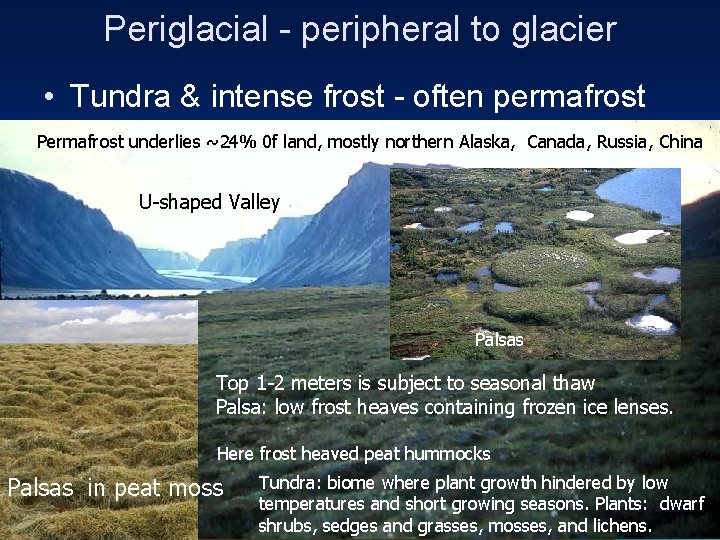 Periglacial - peripheral to glacier

• Tundra & intense frost - often permafrost

Permafrost underlies ~24% 0f land, mostly northern Alaska, Canada, Russia, China

U-shaped Valley

Palsas

Top 1-2 meters is subject to seasonal thaw
Palsa: low frost heaves containing frozen ice lenses.

Here frost heaved peat hummocks

Palsas in peat moss

Tundra: biome where plant growth hindered by low temperatures and short growing seasons. Plants: dwarf shrubs, sedges and grasses, mosses, and lichens.